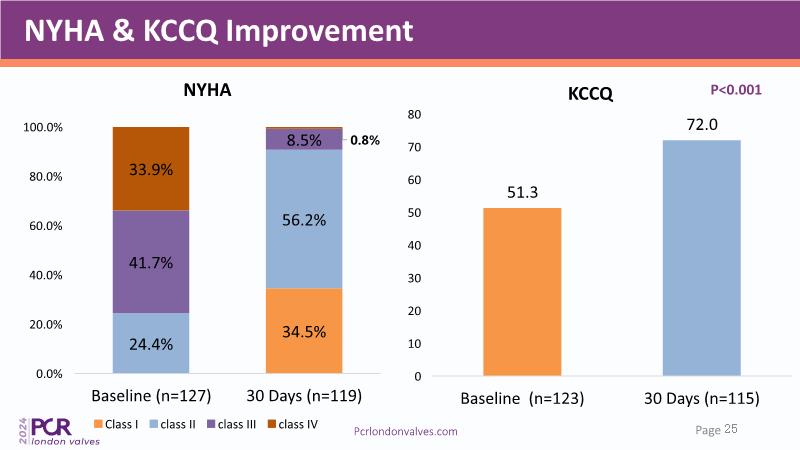 NYHA & KCCQ Improvement

NYHA

100.0%
80.0%
60.0%
40.0%
20.0%
0.0%

33.9%
41.7%
24.4%

8.5%
0.8%
56.2%
34.5%

Baseline (n=127)
30 Days (n=119)

Class I
class II
class III
class IV

KCCQ

P<0.001

80
70
60
50
40
30
20
10
0

51.3
72.0

Baseline (n=123)
30 Days (n=115)

2024 PCR london valves

Pcrlondonvalves.com

Page 25